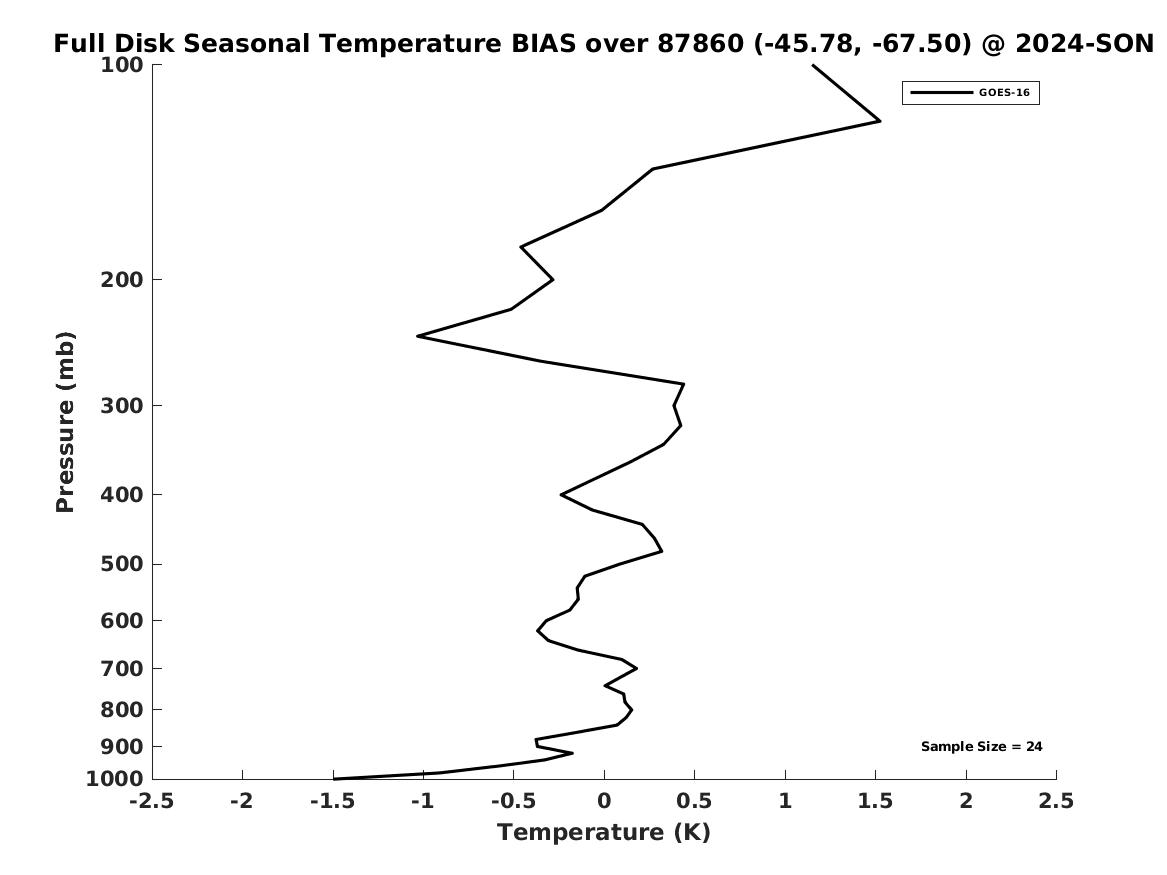 Full Disk Seasonal Temperature BIAS over 87860 (-45.78, -67.50) @ 2024-SON

GOES-16

Pressure (mb)

100
200
300
400
500
600
700
800
900
1000

Sample Size = 24

-2.5 -2 -1.5 -1 -0.5 0 0.5 1 1.5 2 2.5

Temperature (K)